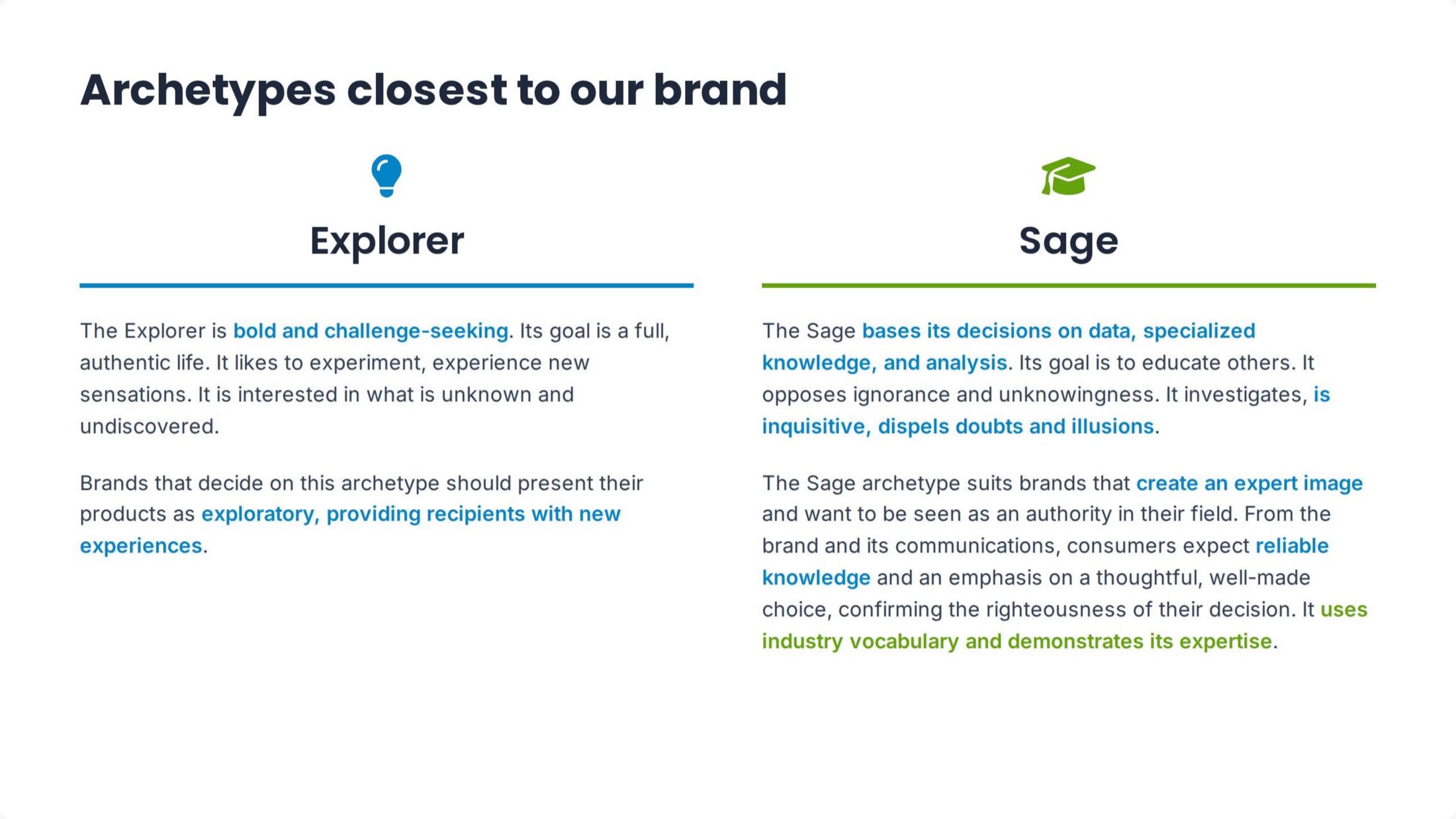 Archetypes closest to our brand

Explorer

The Explorer is bold and challenge-seeking. Its goal is a full, authentic life. It likes to experiment, experience new sensations. It is interested in what is unknown and undiscovered.

Brands that decide on this archetype should present their products as exploratory, providing recipients with new experiences.

Sage

The Sage bases its decisions on data, specialized knowledge, and analysis. Its goal is to educate others. It opposes ignorance and unknowingness. It investigates, is inquisitive, dispels doubts and illusions.

The Sage archetype suits brands that create an expert image and want to be seen as an authority in their field. From the brand and its communications, consumers expect reliable knowledge and an emphasis on a thoughtful, well-made choice, confirming the righteousness of their decision. It uses industry vocabulary and demonstrates its expertise.